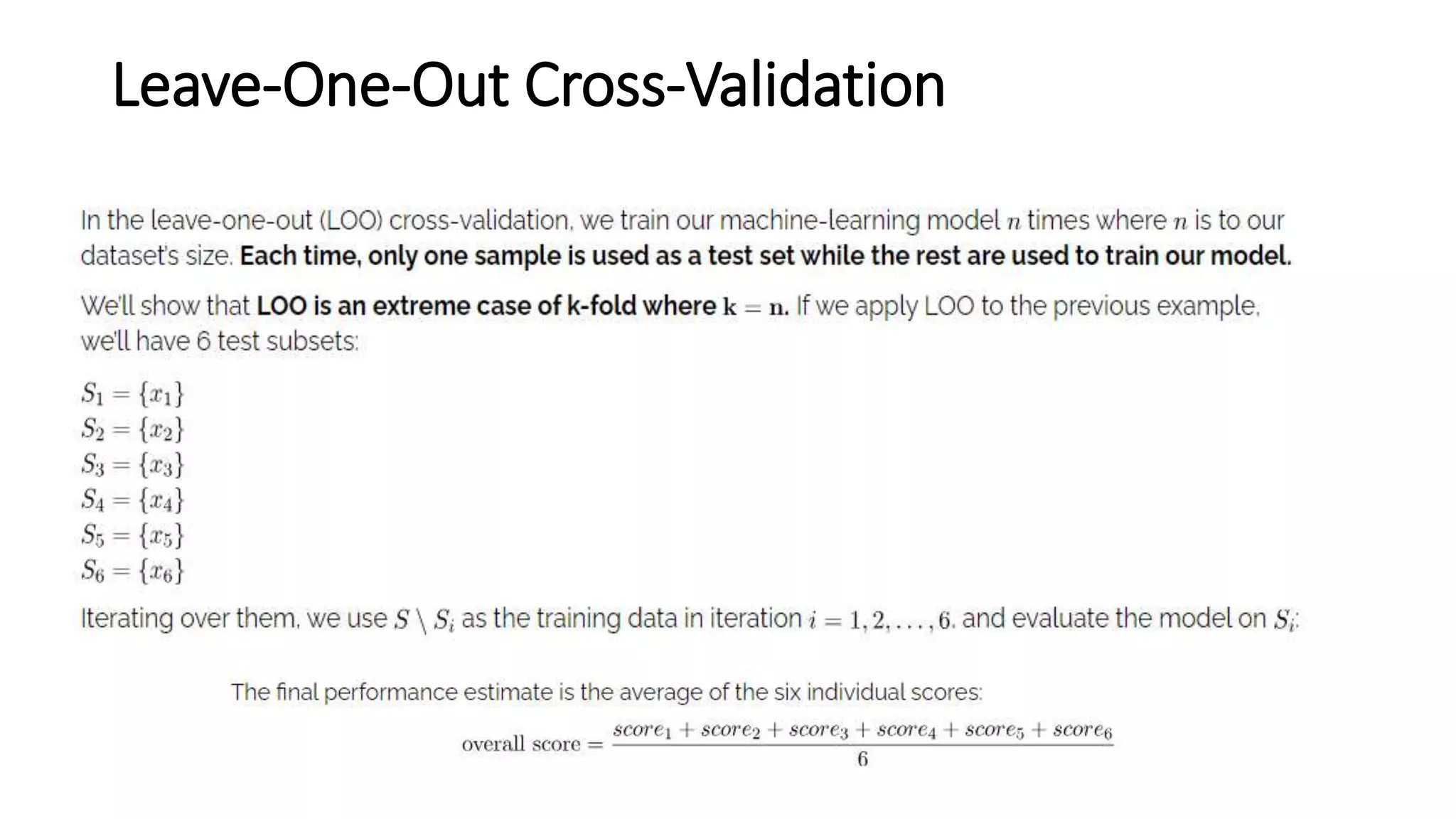 Leave-One-Out Cross-Validation

In the leave-one-out (LOO) cross-validation, we train our machine-learning model $n$ times where $n$ is to our dataset's size. Each time, only one sample is used as a test set while the rest are used to train our model.

We'll show that LOO is an extreme case of k-fold where $\mathbf{k} = \mathbf{n}$. If we apply LOO to the previous example, we'll have 6 test subsets:

$S_1 = \{x_1\}$
$S_2 = \{x_2\}$
$S_3 = \{x_3\}$
$S_4 = \{x_4\}$
$S_5 = \{x_5\}$
$S_6 = \{x_6\}$

Iterating over them, we use $S \setminus S_i$ as the training data in iteration $i = 1, 2, \ldots, 6$, and evaluate the model on $S_i$:

The final performance estimate is the average of the six individual scores:

$\text{overall score} = \frac{score_1 + score_2 + score_3 + score_4 + score_5 + score_6}{6}$